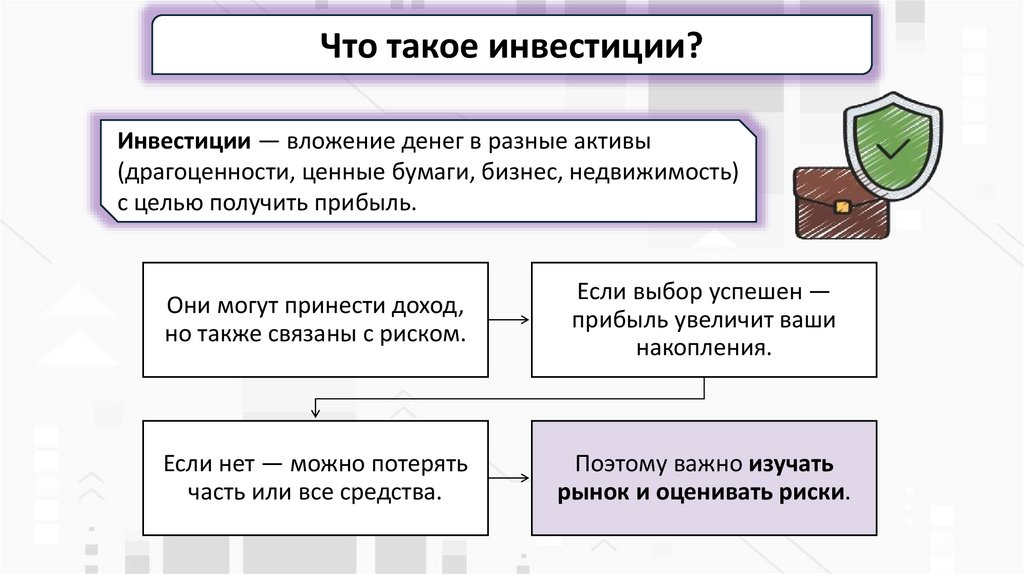 Что такое инвестиции?

Инвестиции — вложение денег в разные активы (драгоценности, ценные бумаги, бизнес, недвижимость) с целью получить прибыль.

Они могут принести доход, но также связаны с риском.

Если выбор успешен — прибыль увеличит ваши накопления.

Если нет — можно потерять часть или все средства.

Поэтому важно изучать рынок и оценивать риски.